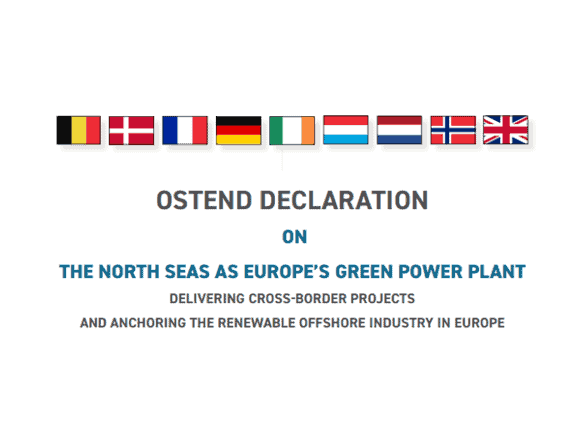 OSTEND DECLARATION

ON

THE NORTH SEAS AS EUROPE'S GREEN POWER PLANT

DELIVERING CROSS-BORDER PROJECTS

AND ANCHORING THE RENEWABLE OFFSHORE INDUSTRY IN EUROPE